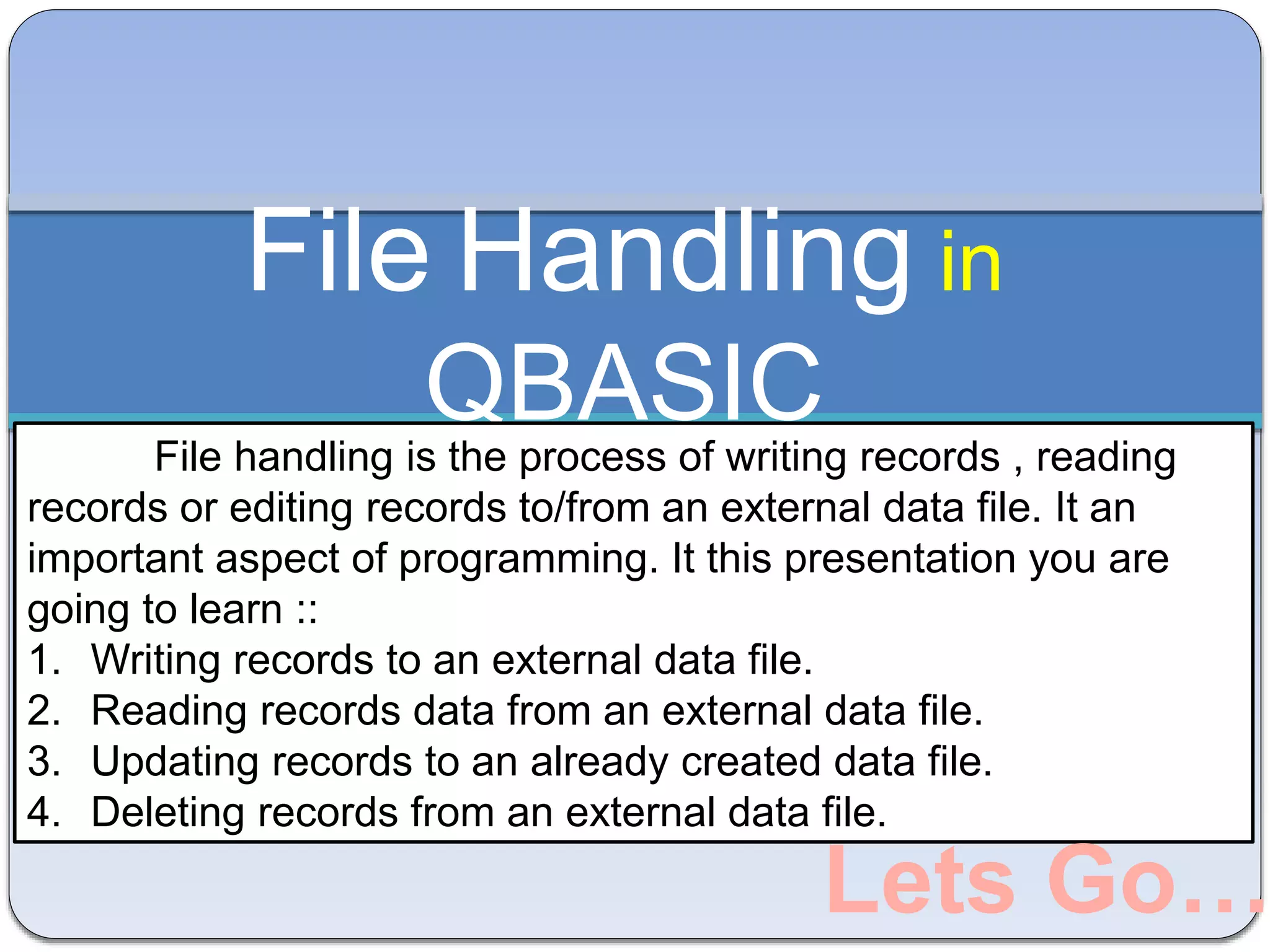 File Handling in QBASIC

File handling is the process of writing records , reading records or editing records to/from an external data file. It an important aspect of programming. It this presentation you are going to learn ::

1. Writing records to an external data file.
2. Reading records data from an external data file.
3. Updating records to an already created data file.
4. Deleting records from an external data file.

Lets Go...